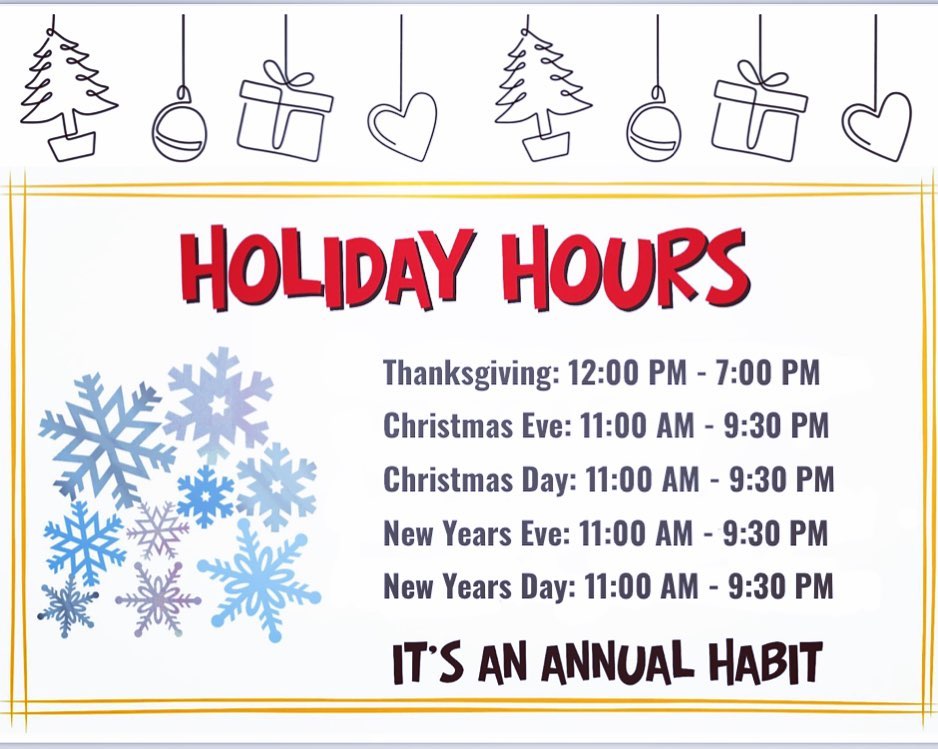 HOLIDAY HOURS

Thanksgiving: 12:00 PM - 7:00 PM
Christmas Eve: 11:00 AM - 9:30 PM
Christmas Day: 11:00 AM - 9:30 PM
New Years Eve: 11:00 AM - 9:30 PM
New Years Day: 11:00 AM - 9:30 PM

IT'S AN ANNUAL HABIT